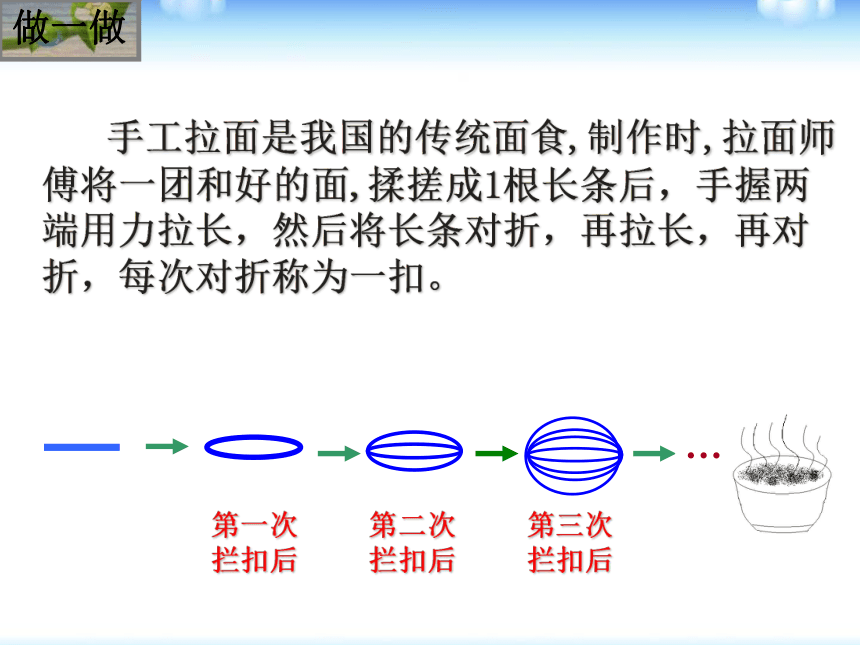 做一做

手工拉面是我国的传统面食, 制作时, 拉面师傅将一团和好的面, 揉搓成1根长条后，手握两端用力拉长，然后将长条对折，再拉长，再对折，每次对折称为一扣。

…

第一次
拦扣后

第二次
拦扣后

第三次
拦扣后